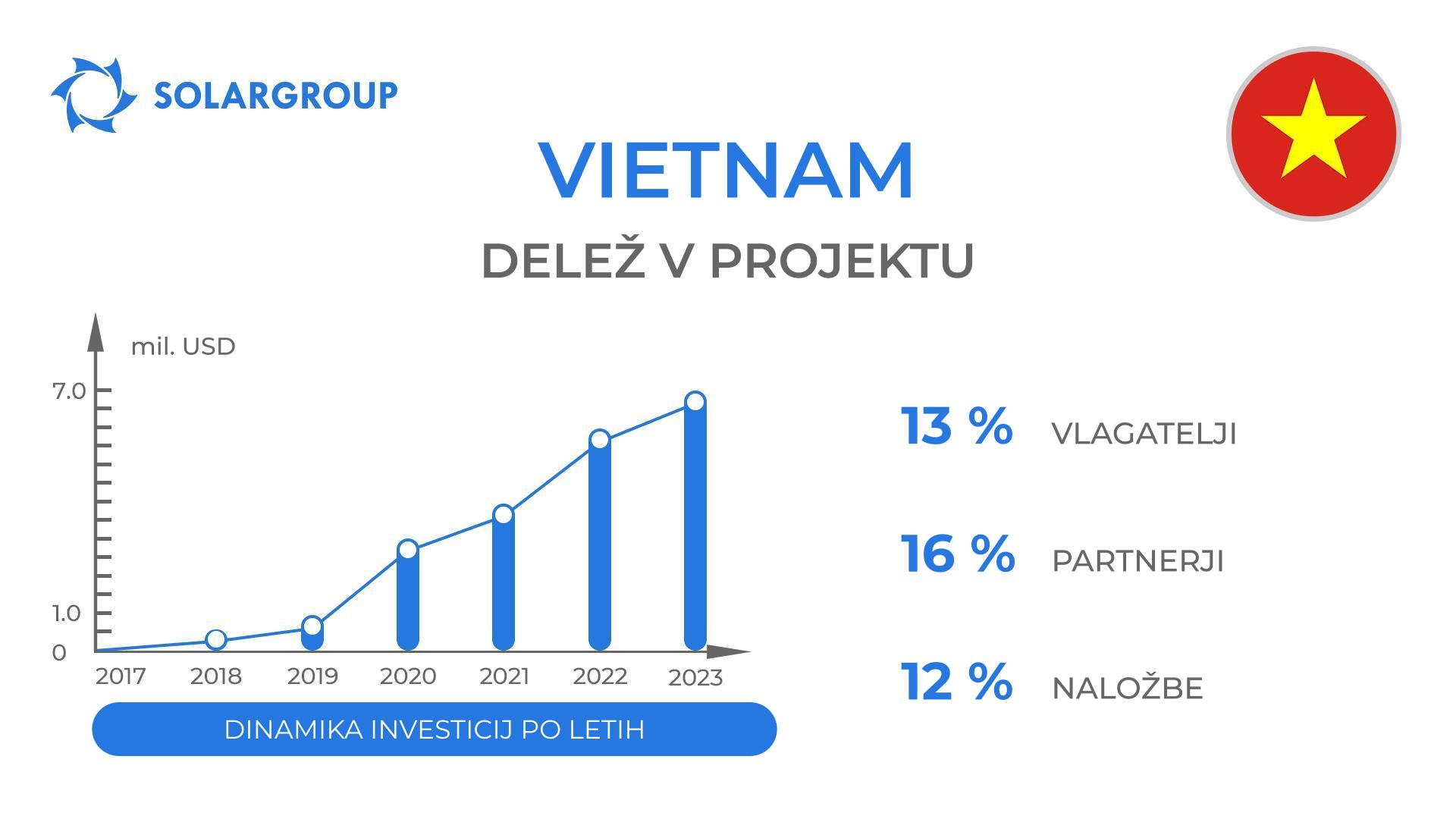 SOLARGROUP

VIETNAM

DELEŽ V PROJEKTU

mil. USD

7.0

1.0

0

2017 2018 2019 2020 2021 2022 2023

DINAMIKA INVESTICIJ PO LETIH

13 % VLAGATELJI

16 % PARTNERJI

12 % NALOŽBE